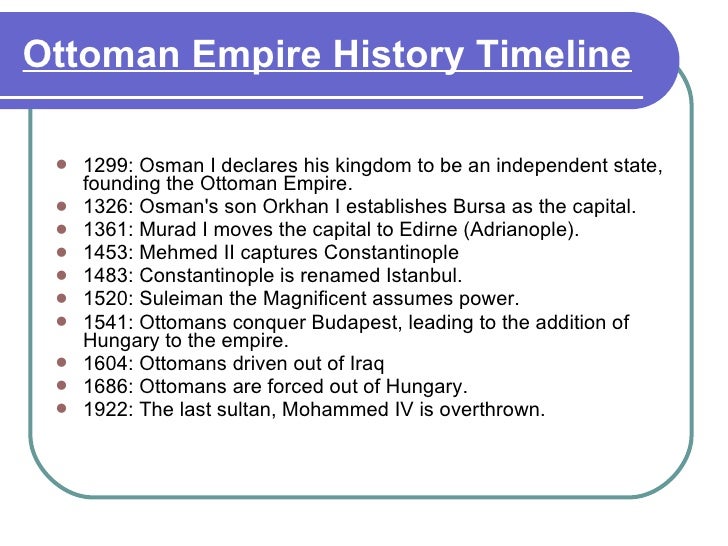 Ottoman Empire History Timeline

- 1299: Osman I declares his kingdom to be an independent state, founding the Ottoman Empire.
- 1326: Osman's son Orkhan I establishes Bursa as the capital.
- 1361: Murad I moves the capital to Edirne (Adrianople).
- 1453: Mehmed II captures Constantinople
- 1483: Constantinople is renamed Istanbul.
- 1520: Suleiman the Magnificent assumes power.
- 1541: Ottomans conquer Budapest, leading to the addition of Hungary to the empire.
- 1604: Ottomans driven out of Iraq
- 1686: Ottomans are forced out of Hungary.
- 1922: The last sultan, Mohammed IV is overthrown.